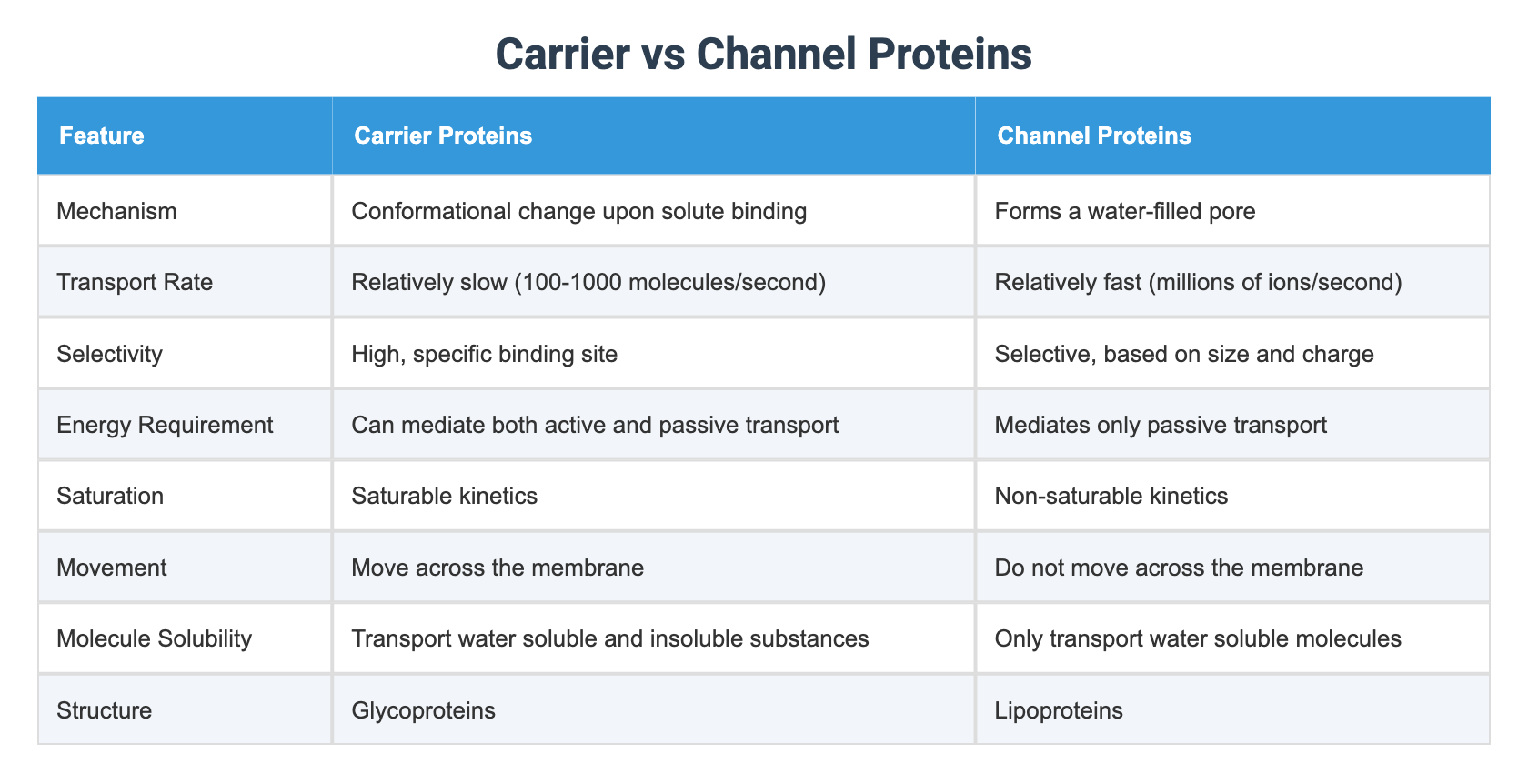 Carrier vs Channel Proteins

| Feature | Carrier Proteins | Channel Proteins |
|---|---|---|
| Mechanism | Conformational change upon solute binding | Forms a water-filled pore |
| Transport Rate | Relatively slow (100-1000 molecules/second) | Relatively fast (millions of ions/second) |
| Selectivity | High, specific binding site | Selective, based on size and charge |
| Energy Requirement | Can mediate both active and passive transport | Mediates only passive transport |
| Saturation | Saturable kinetics | Non-saturable kinetics |
| Movement | Move across the membrane | Do not move across the membrane |
| Molecule Solubility | Transport water soluble and insoluble substances | Only transport water soluble molecules |
| Structure | Glycoproteins | Lipoproteins |